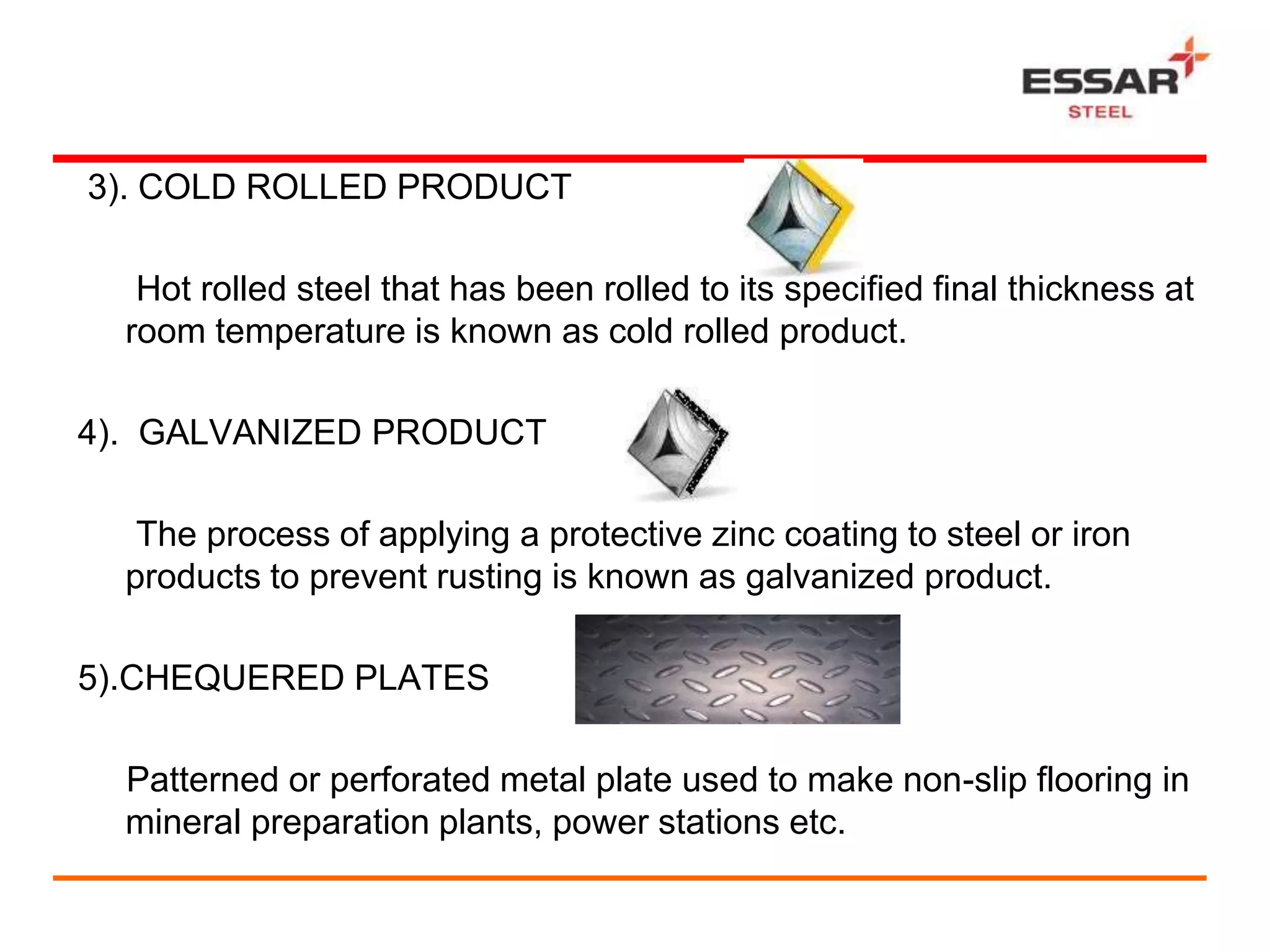 ESSAR
STEEL

3). COLD ROLLED PRODUCT

Hot rolled steel that has been rolled to its specified final thickness at room temperature is known as cold rolled product.

4). GALVANIZED PRODUCT

The process of applying a protective zinc coating to steel or iron products to prevent rusting is known as galvanized product.

5).CHEQUERED PLATES

Patterned or perforated metal plate used to make non-slip flooring in mineral preparation plants, power stations etc.